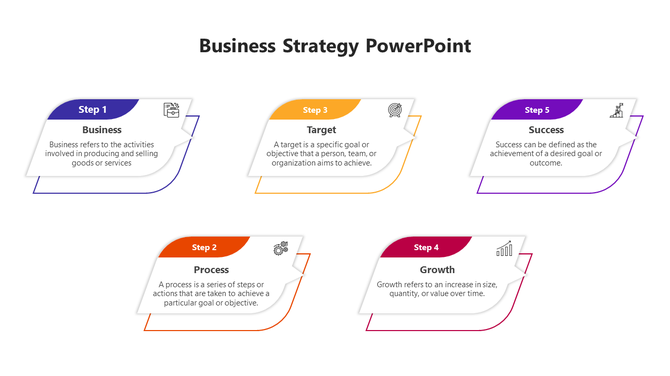 Business Strategy PowerPoint

Step 1

Business

Business refers to the activities involved in producing and selling goods or services

Step 3

Target

A target is a specific goal or objective that a person, team, or organization aims to achieve.

Step 5

Success

Success can be defined as the achievement of a desired goal or outcome.

Step 2

Process

A process is a series of steps or actions that are taken to achieve a particular goal or objective.

Step 4

Growth

Growth refers to an increase in size, quantity, or value over time.